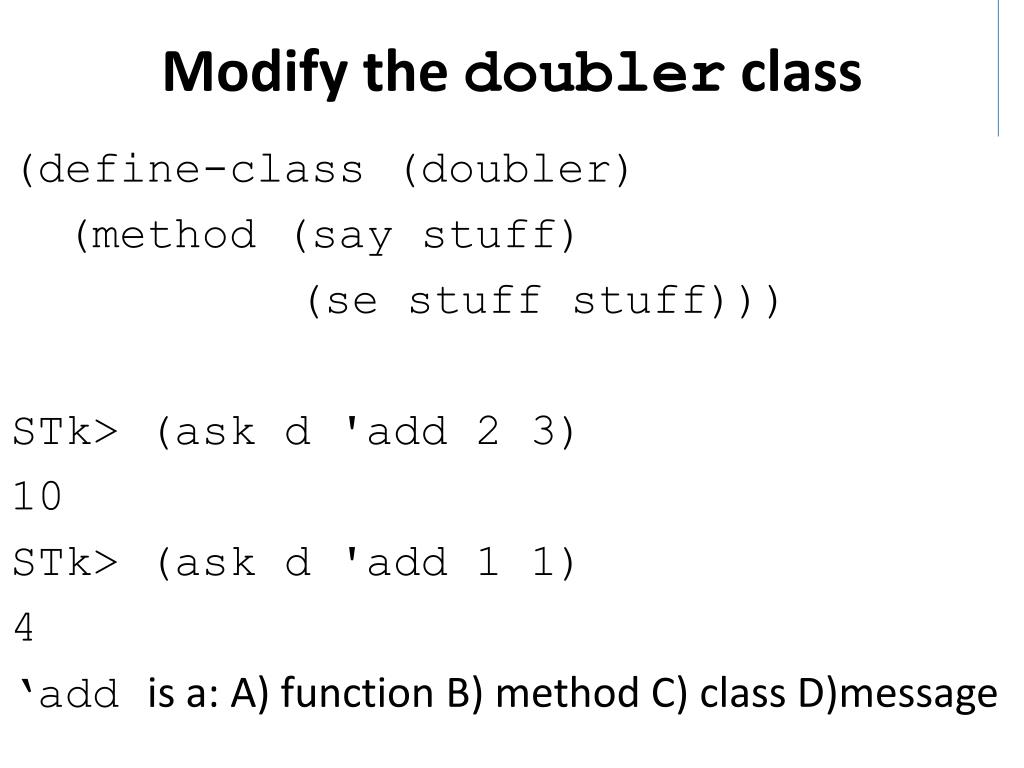 Modify the doubler class

(define-class (doubler)
  (method (say stuff)
          (se stuff stuff)))

STk> (ask d 'add 2 3)
10
STk> (ask d 'add 1 1)
4
‘add is a: A) function B) method C) class D)message